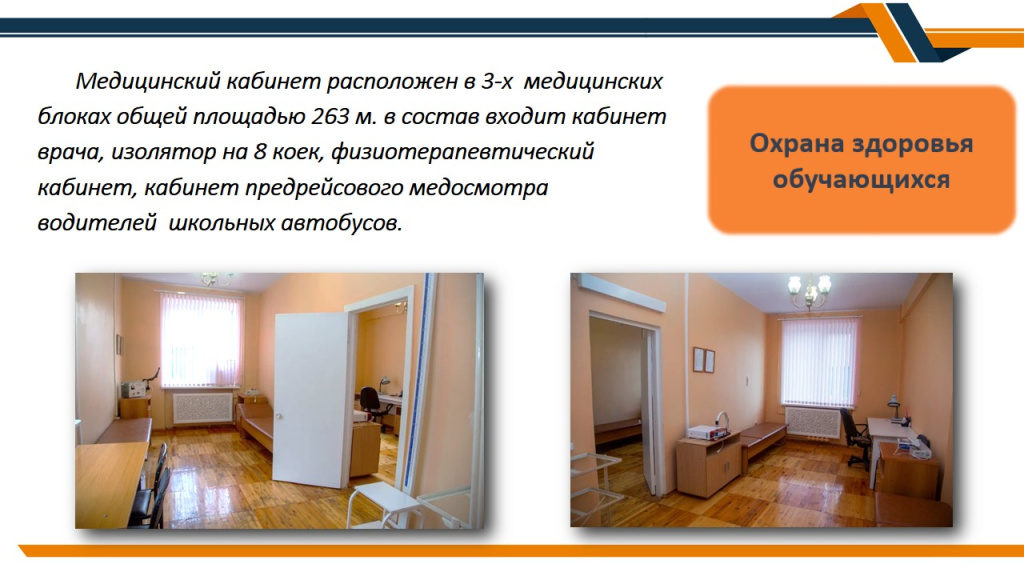 Медицинский кабинет расположен в 3-х медицинских блоках общей площадью 263 м. в состав входит кабинет врача, изолятор на 8 коек, физиотерапевтический кабинет, кабинет предрейсового медосмотра водителей школьных автобусов.

Охрана здоровья обучающихся